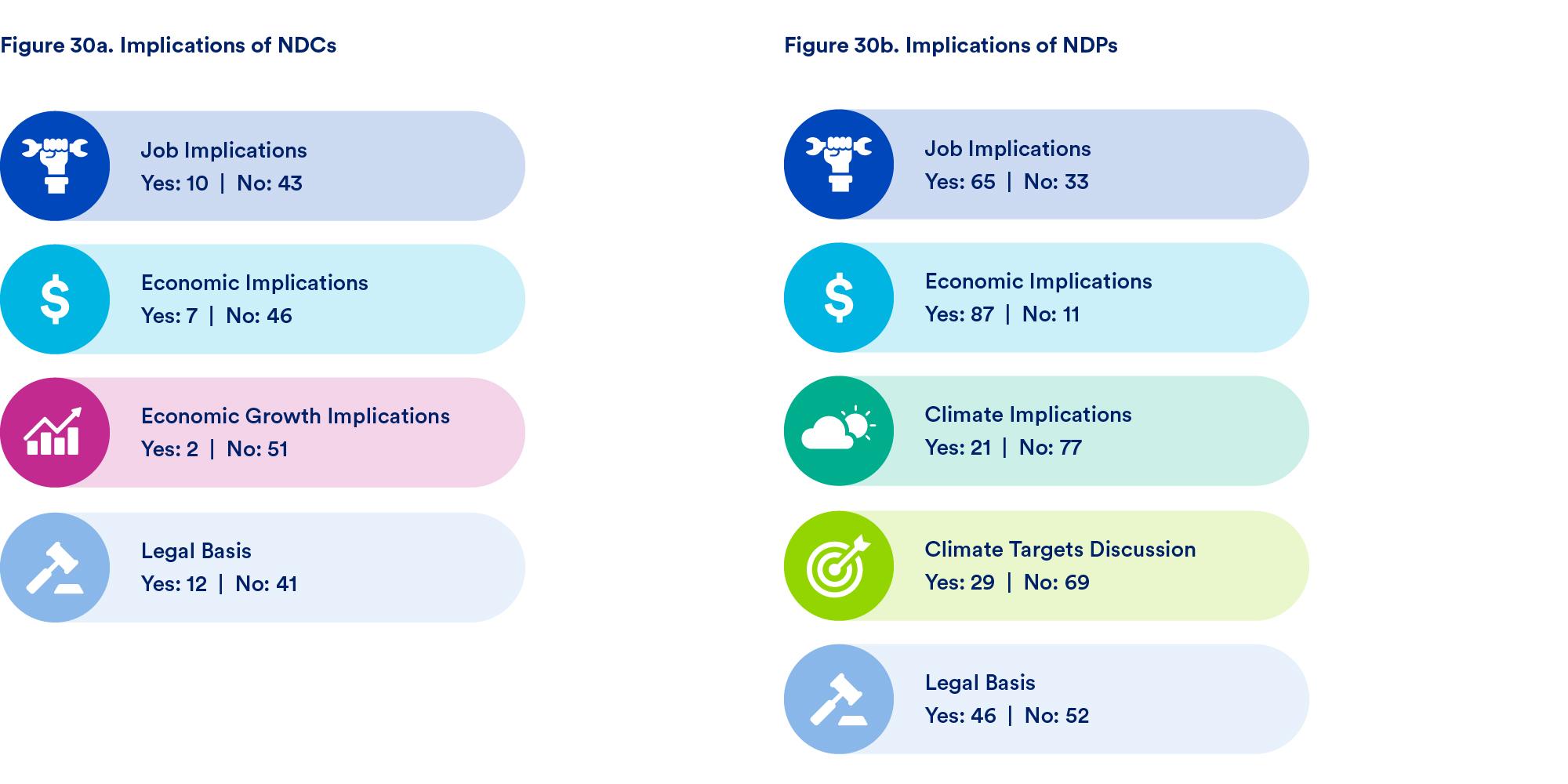 Figure 30a. Implications of NDCs

Job Implications
Yes: 10 | No: 43

Economic Implications
Yes: 7 | No: 46

Economic Growth Implications
Yes: 2 | No: 51

Legal Basis
Yes: 12 | No: 41

Figure 30b. Implications of NDPs

Job Implications
Yes: 65 | No: 33

Economic Implications
Yes: 87 | No: 11

Climate Implications
Yes: 21 | No: 77

Climate Targets Discussion
Yes: 29 | No: 69

Legal Basis
Yes: 46 | No: 52